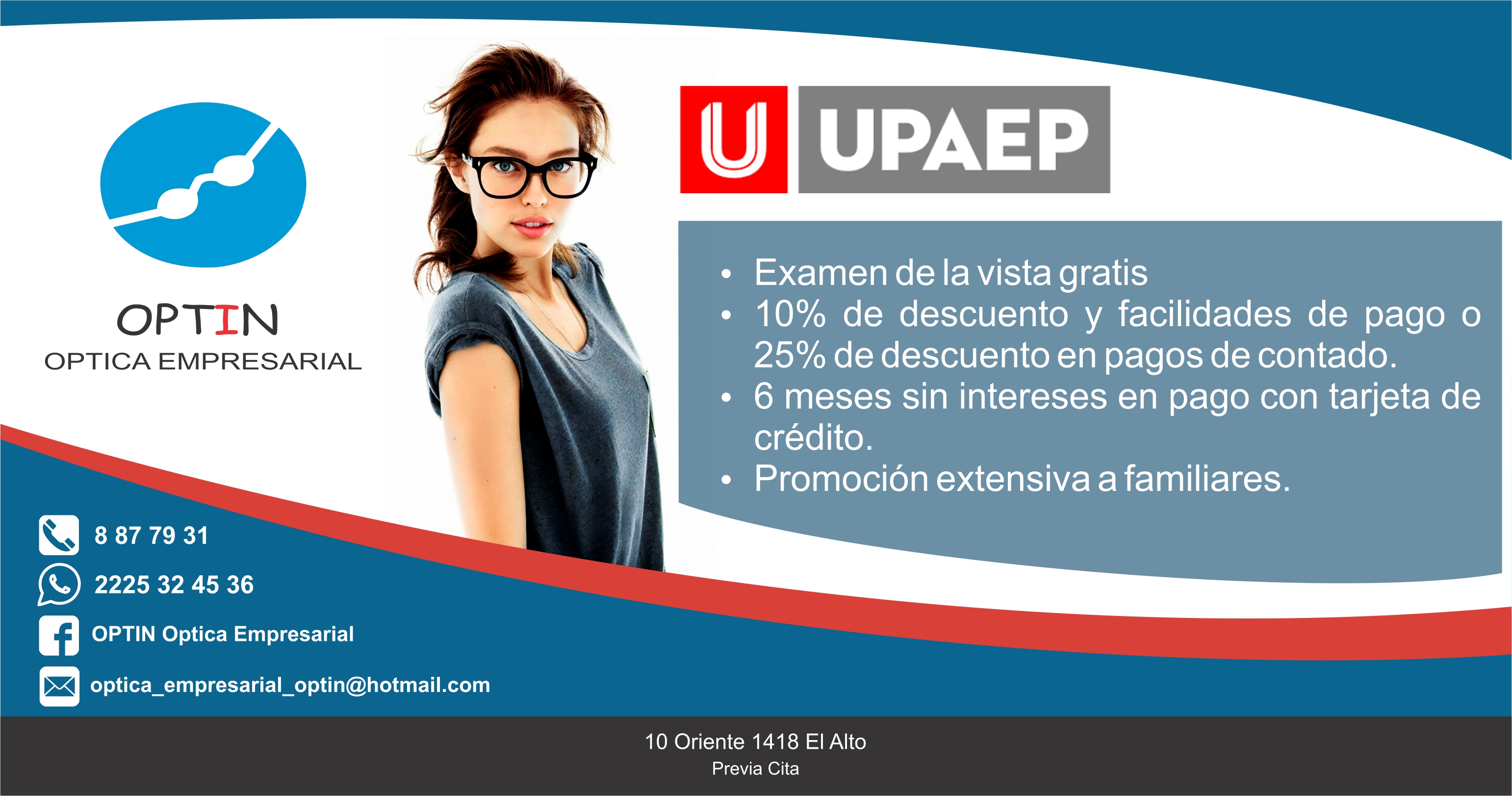 OPTIN
OPTICA EMPRESARIAL

U UPAEP

• Examen de la vista gratis
• 10% de descuento y facilidades de pago o 25% de descuento en pagos de contado.
• 6 meses sin intereses en pago con tarjeta de crédito.
• Promoción extensiva a familiares.

8 87 79 31
2225 32 45 36
OPTIN Optica Empresarial
optica_empresarial_optin@hotmail.com

10 Oriente 1418 El Alto
Previa Cita